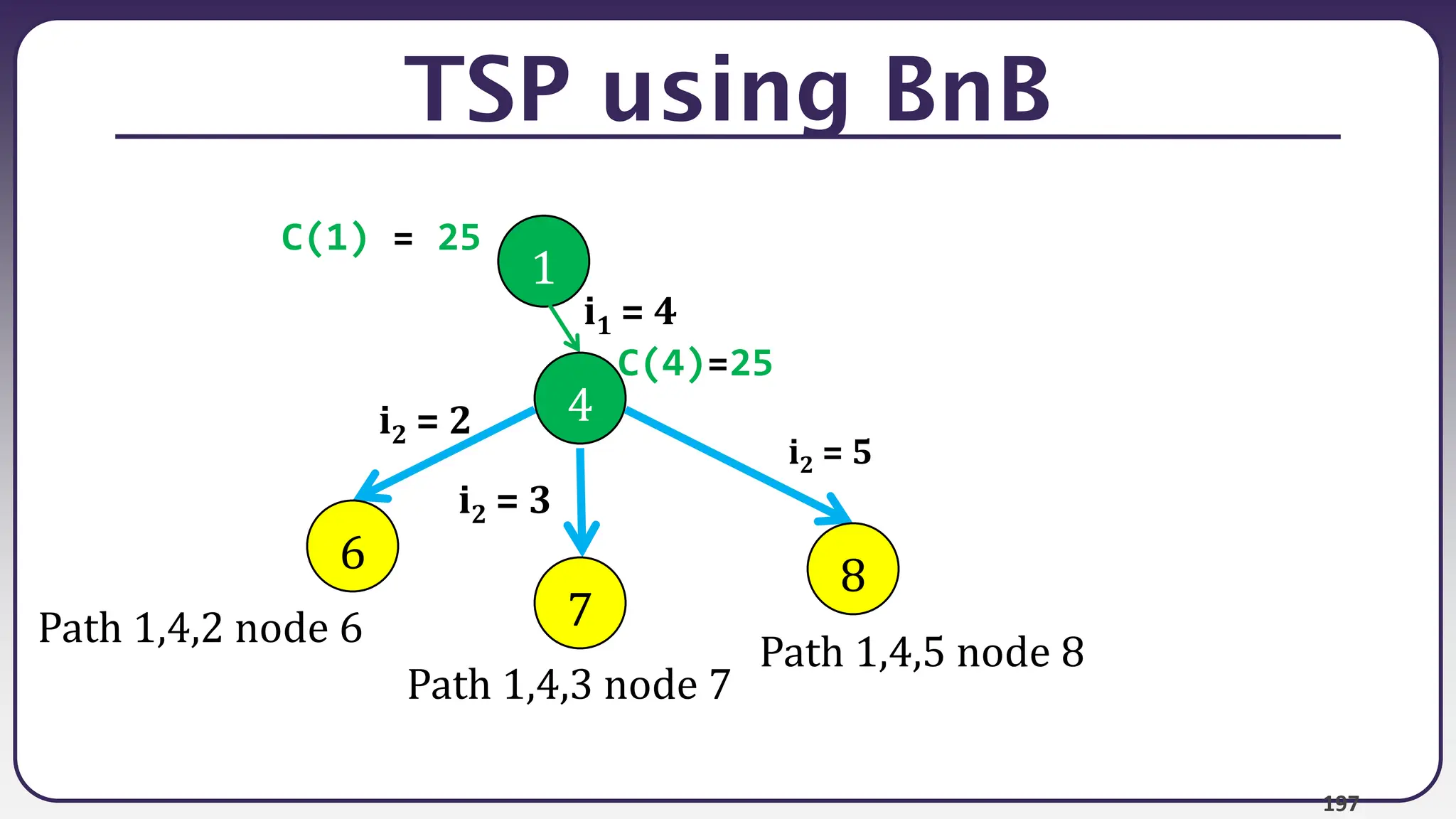 TSP using BnB

C(1) = 25

1

$i_1 = 4$

C(4)=25

4

$i_2 = 2$

$i_2 = 3$

$i_2 = 5$

6

7

8

Path 1,4,2 node 6

Path 1,4,3 node 7

Path 1,4,5 node 8

197